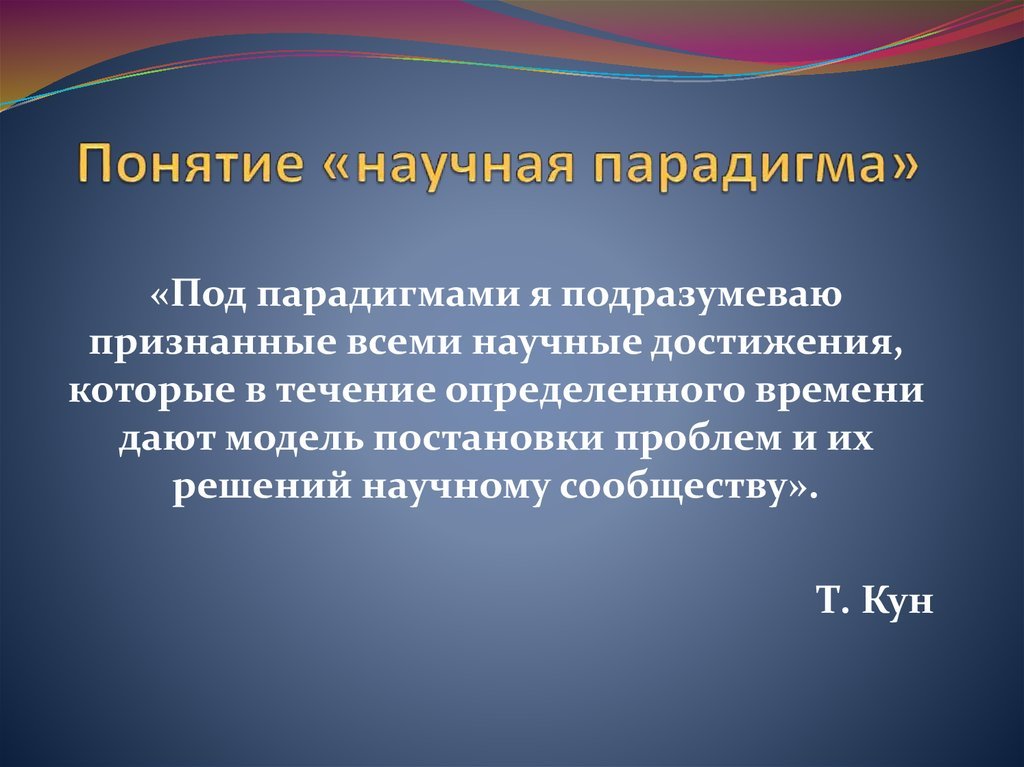 Понятие «научная парадигма»

«Под парадигмами я подразумеваю признанные всеми научные достижения, которые в течение определенного времени дают модель постановки проблем и их решений научному сообществу».

Т. Кун